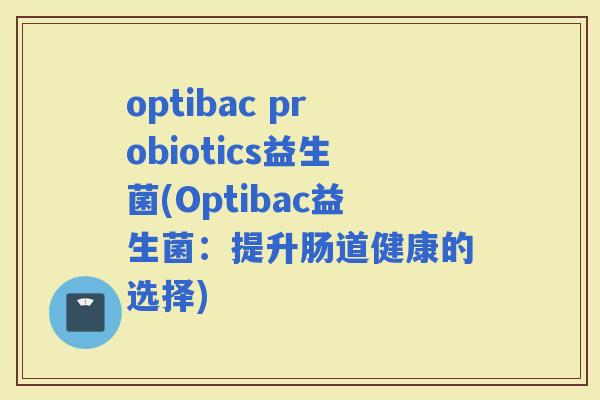 optibac probiotics益生菌(Optibac益生菌：提升肠道健康的选择)